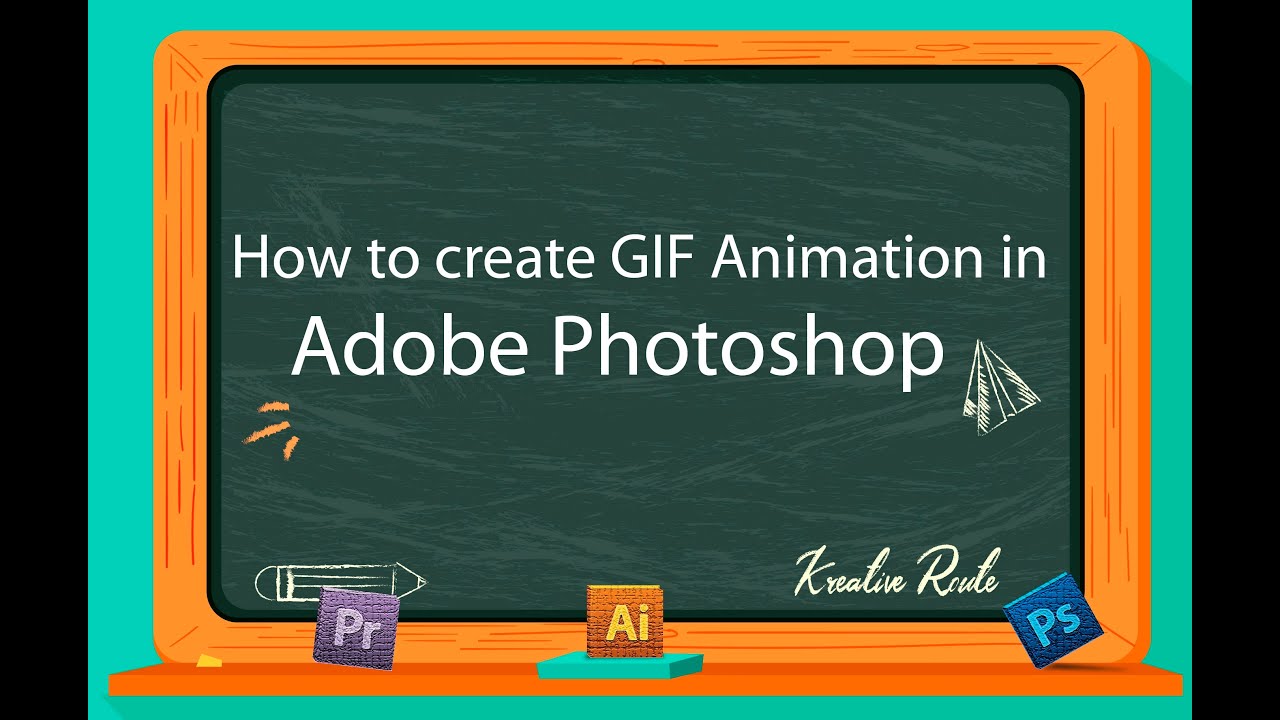 How to create GIF Animation in
Adobe Photoshop

Kreative Route

Pr
Ai
Ps